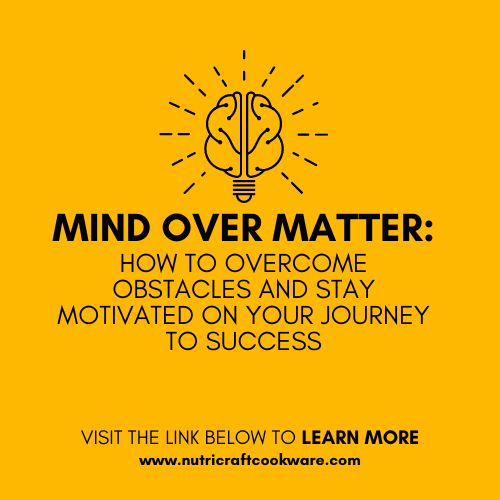 MIND OVER MATTER:
HOW TO OVERCOME OBSTACLES AND STAY MOTIVATED ON YOUR JOURNEY TO SUCCESS

VISIT THE LINK BELOW TO LEARN MORE
www.nutricraftcookware.com